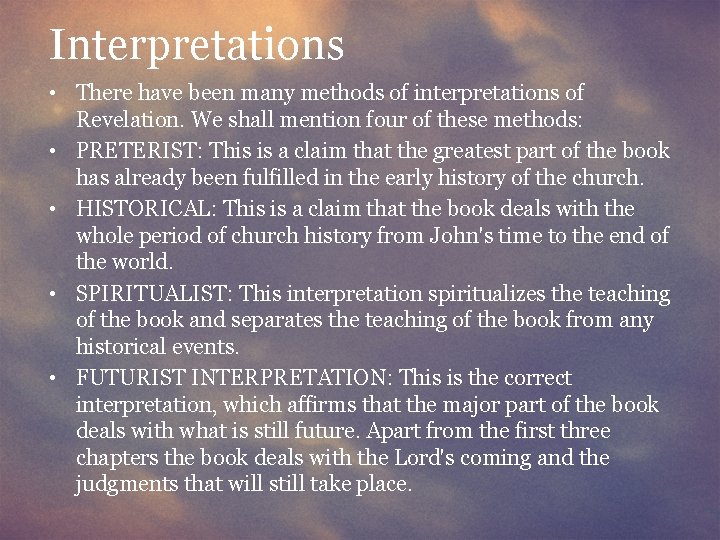 Interpretations

• There have been many methods of interpretations of Revelation. We shall mention four of these methods:

• PRETERIST: This is a claim that the greatest part of the book has already been fulfilled in the early history of the church.

• HISTORICAL: This is a claim that the book deals with the whole period of church history from John's time to the end of the world.

• SPIRITUALIST: This interpretation spiritualizes the teaching of the book and separates the teaching of the book from any historical events.

• FUTURIST INTERPRETATION: This is the correct interpretation, which affirms that the major part of the book deals with what is still future. Apart from the first three chapters the book deals with the Lord's coming and the judgments that will still take place.